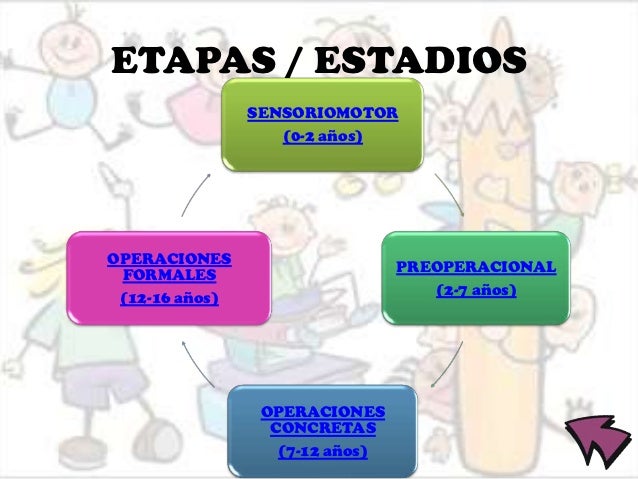 ETAPAS / ESTADIOS

SENSORIOMOTOR
(0-2 años)

PREOPERACIONAL
(2-7 años)

OPERACIONES CONCRETAS
(7-12 años)

OPERACIONES FORMALES
(12-16 años)